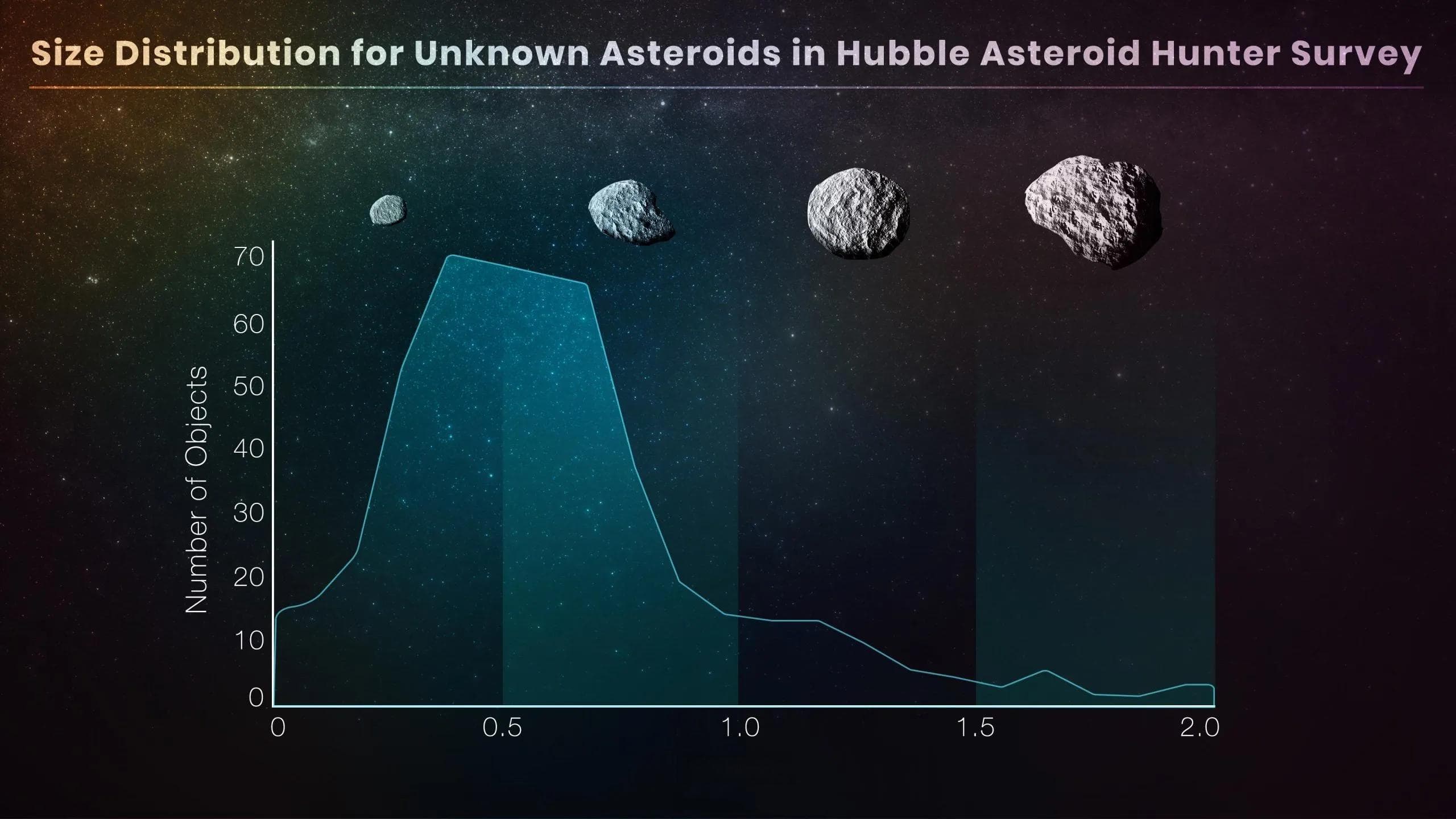 Size Distribution for Unknown Asteroids in Hubble Asteroid Hunter Survey

Number of Objects

70
60
50
40
30
20
10
0

0
0.5
1.0
1.5
2.0